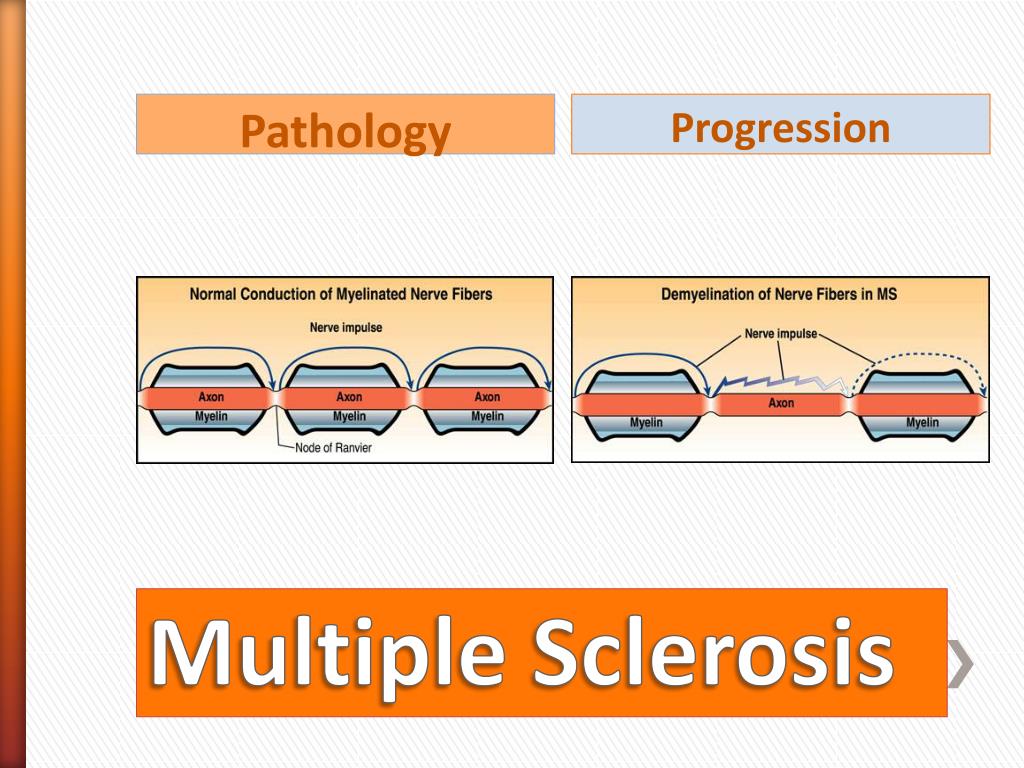 Pathology

Progression

Normal Conduction of Myelinated Nerve Fibers

Nerve impulse

Axon
Myelin

Axon
Myelin

Axon
Myelin

Node of Ranvier

Demyelination of Nerve Fibers in MS

Nerve impulse

Myelin

Axon

Myelin

Multiple Sclerosis